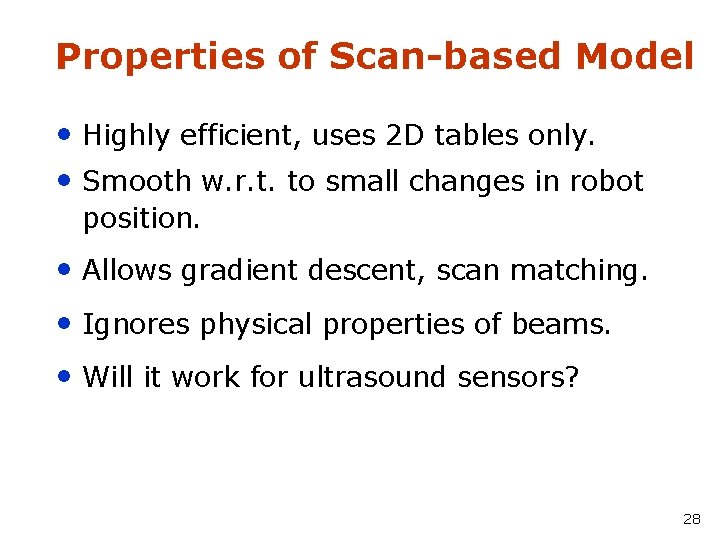 Properties of Scan-based Model

• Highly efficient, uses 2D tables only.

• Smooth w.r.t. to small changes in robot position.

• Allows gradient descent, scan matching.

• Ignores physical properties of beams.

• Will it work for ultrasound sensors?

28